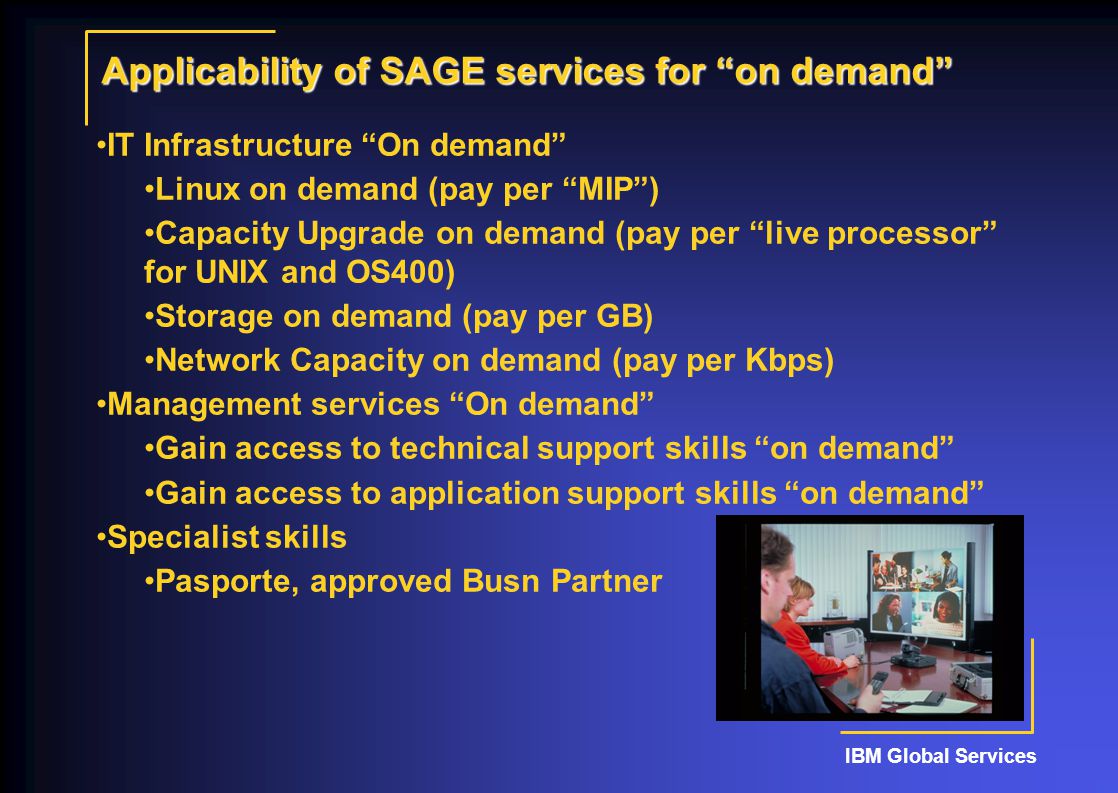 Applicability of SAGE services for “on demand”

•IT Infrastructure “On demand”

•Linux on demand (pay per “MIP”)

•Capacity Upgrade on demand (pay per “live processor” for UNIX and OS400)

•Storage on demand (pay per GB)

•Network Capacity on demand (pay per Kbps)

•Management services “On demand”

•Gain access to technical support skills “on demand”

•Gain access to application support skills “on demand”

•Specialist skills

•Pasporte, approved Busn Partner

IBM Global Services